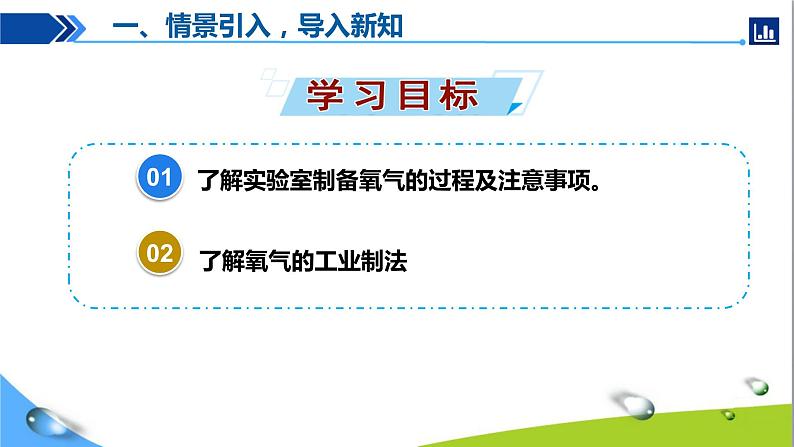 一、情景引入，导入新知

学习目标

01 了解实验室制备氧气的过程及注意事项。

02 了解氧气的工业制法